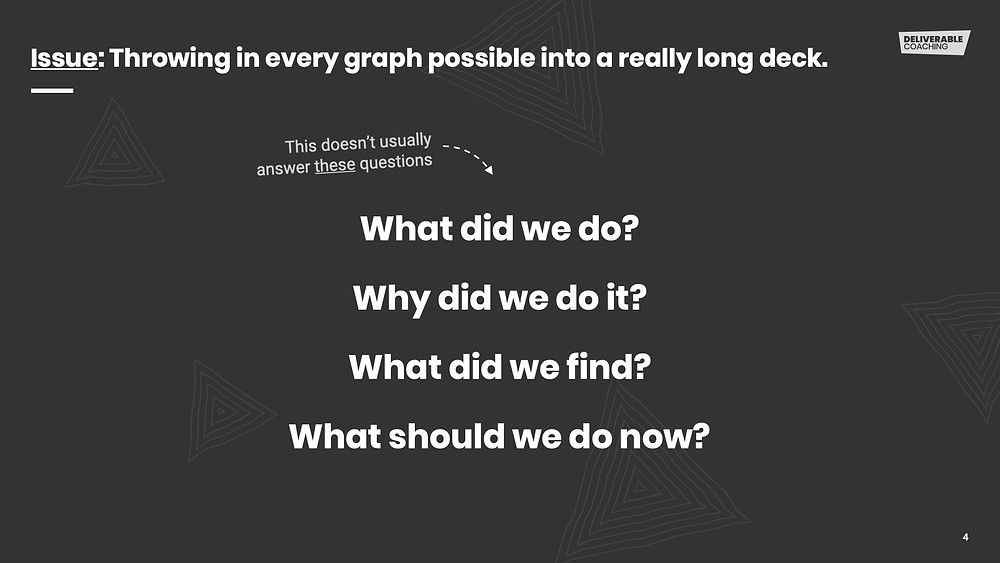 Issue: Throwing in every graph possible into a really long deck.

DELIVERABLE COACHING

This doesn't usually answer these questions

What did we do?

Why did we do it?

What did we find?

What should we do now?

4